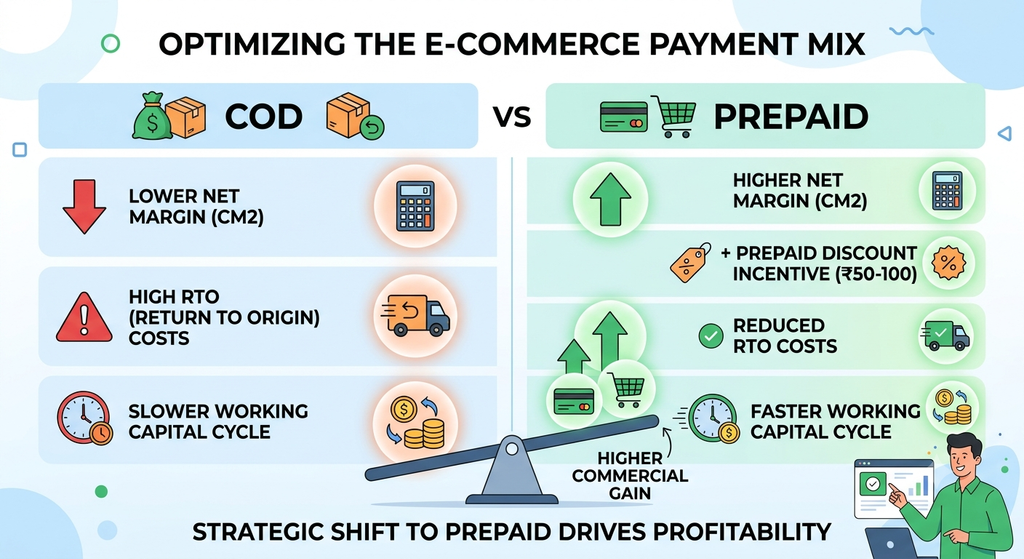 OPTIMIZING THE E-COMMERCE PAYMENT MIX

COD

VS

PREPAID

LOWER NET MARGIN (CM2)

HIGH RTO (RETURN TO ORIGIN) COSTS

SLOWER WORKING CAPITAL CYCLE

HIGHER NET MARGIN (CM2)

+ PREPAID DISCOUNT INCENTIVE (₹50-100)

REDUCED RTO COSTS

FASTER WORKING CAPITAL CYCLE

HIGHER COMMERCIAL GAIN

STRATEGIC SHIFT TO PREPAID DRIVES PROFITABILITY